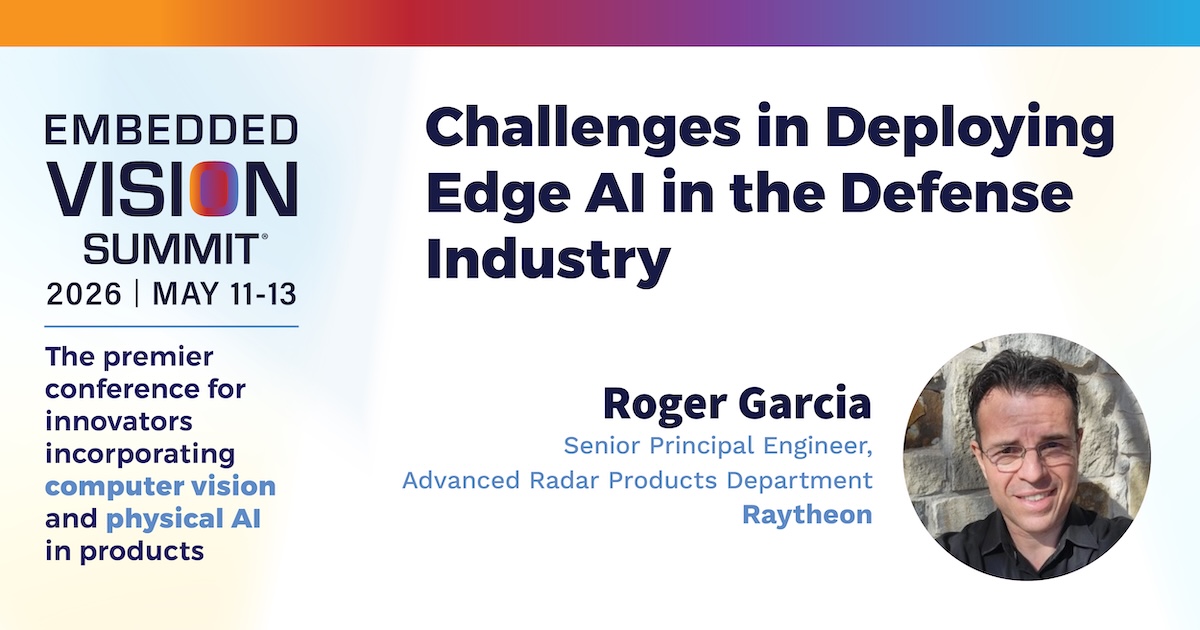 EMBEDDED VISION SUMMIT®
2026 | MAY 11-13

The premier conference for innovators incorporating computer vision and physical AI in products

Challenges in Deploying Edge AI in the Defense Industry

Roger Garcia
Senior Principal Engineer,
Advanced Radar Products Department
Raytheon